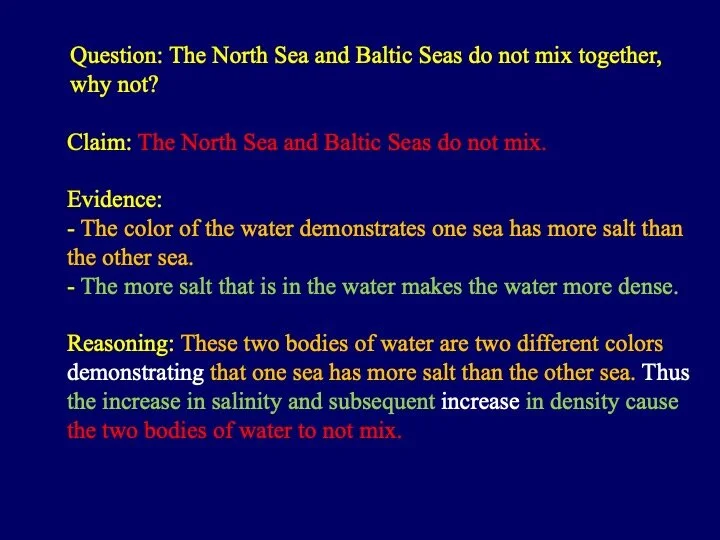 Question: The North Sea and Baltic Seas do not mix together, why not?

Claim: The North Sea and Baltic Seas do not mix.

Evidence:
- The color of the water demonstrates one sea has more salt than the other sea.
- The more salt that is in the water makes the water more dense.

Reasoning: These two bodies of water are two different colors demonstrating that one sea has more salt than the other sea. Thus the increase in salinity and subsequent increase in density cause the two bodies of water to not mix.